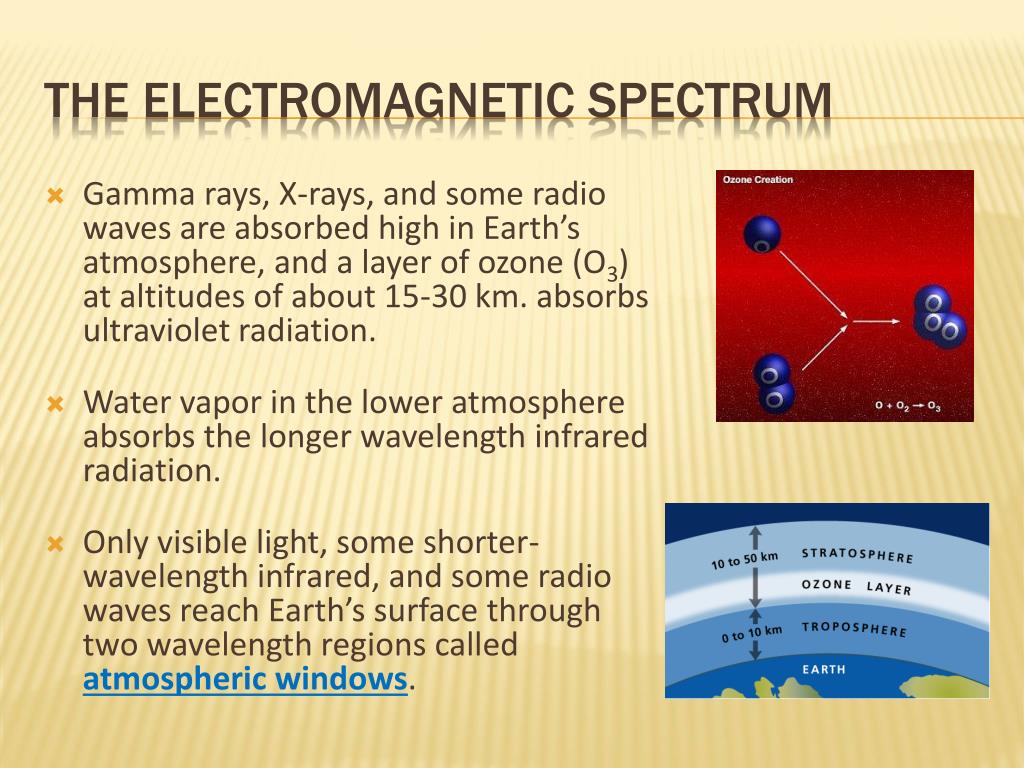 THE ELECTROMAGNETIC SPECTRUM

Gamma rays, X-rays, and some radio waves are absorbed high in Earth's atmosphere, and a layer of ozone ($O_3$) at altitudes of about 15-30 km. absorbs ultraviolet radiation.

Water vapor in the lower atmosphere absorbs the longer wavelength infrared radiation.

Only visible light, some shorter-wavelength infrared, and some radio waves reach Earth's surface through two wavelength regions called atmospheric windows.

Ozone Creation

O
O O
O O O

$O + O_2 \rightarrow O_3$

10 to 50 km
STRATOSPHERE
OZONE LAYER
0 to 10 km
TROPOSPHERE
EARTH